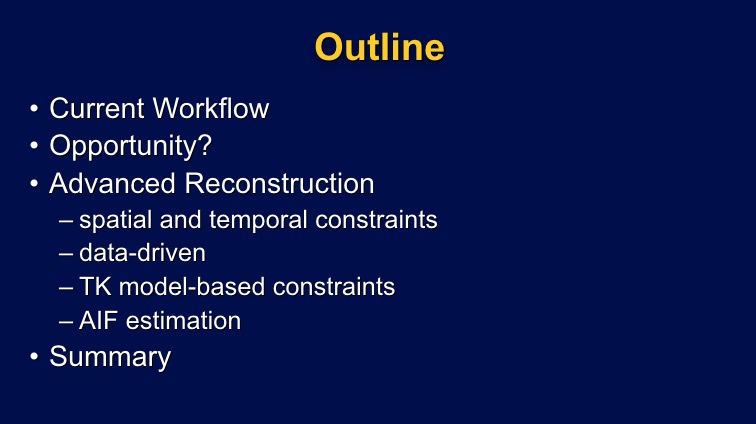 Outline

• Current Workflow
• Opportunity?
• Advanced Reconstruction
– spatial and temporal constraints
– data-driven
– TK model-based constraints
– AIF estimation
• Summary